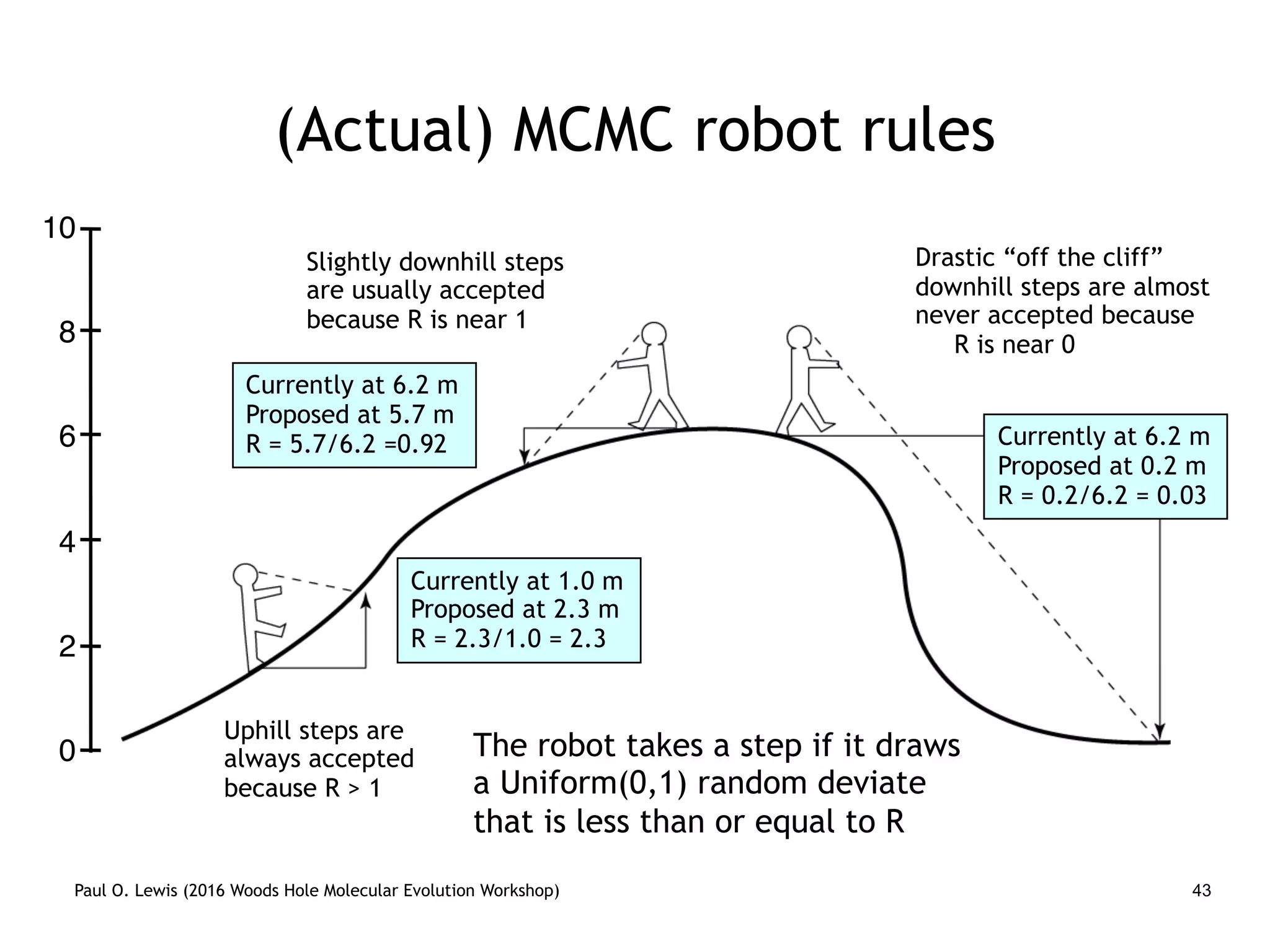 (Actual) MCMC robot rules

10
8
6
4
2
0

Slightly downhill steps are usually accepted because R is near 1

Drastic “off the cliff” downhill steps are almost never accepted because R is near 0

Currently at 6.2 m
Proposed at 5.7 m
R = 5.7/6.2 =0.92

Currently at 6.2 m
Proposed at 0.2 m
R = 0.2/6.2 = 0.03

Currently at 1.0 m
Proposed at 2.3 m
R = 2.3/1.0 = 2.3

Uphill steps are always accepted because R > 1

The robot takes a step if it draws a Uniform(0,1) random deviate that is less than or equal to R

Paul O. Lewis (2016 Woods Hole Molecular Evolution Workshop)

43